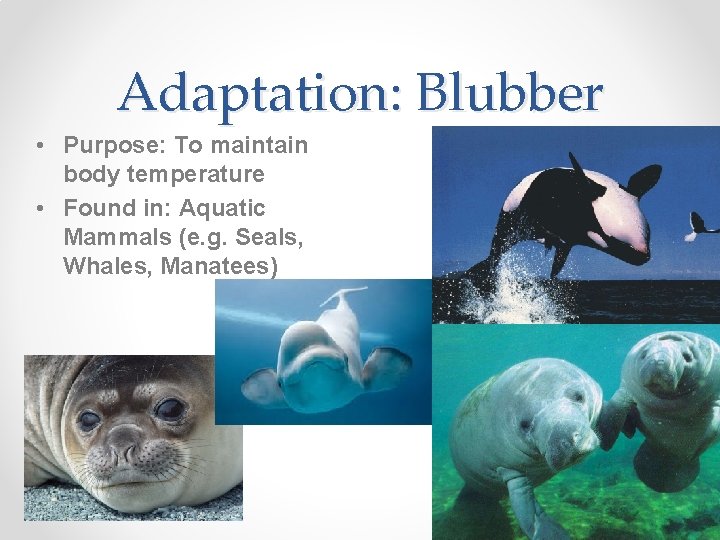 Adaptation: Blubber

• Purpose: To maintain body temperature
• Found in: Aquatic Mammals (e.g. Seals, Whales, Manatees)